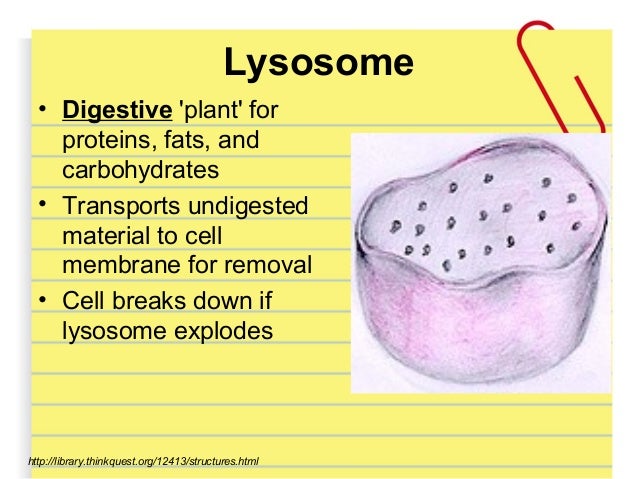 Lysosome

• Digestive 'plant' for proteins, fats, and carbohydrates
• Transports undigested material to cell membrane for removal
• Cell breaks down if lysosome explodes

http://library.thinkquest.org/12413/structures.html